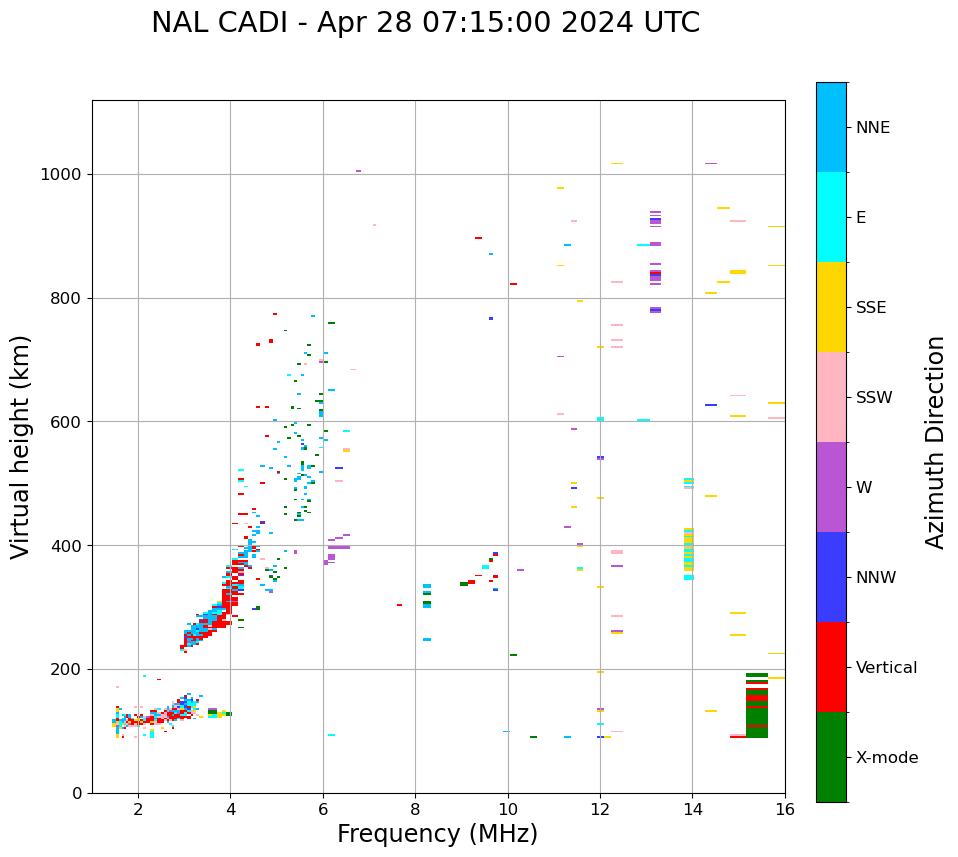 NAL CADI - Apr 28 07:15:00 2024 UTC

Virtual height (km)

1000
800
600
400
200
0

2
4
6
8
10
12
14
16

Frequency (MHz)

NNE
E
SSE
SSW
W
NNW
Vertical
X-mode

Azimuth Direction